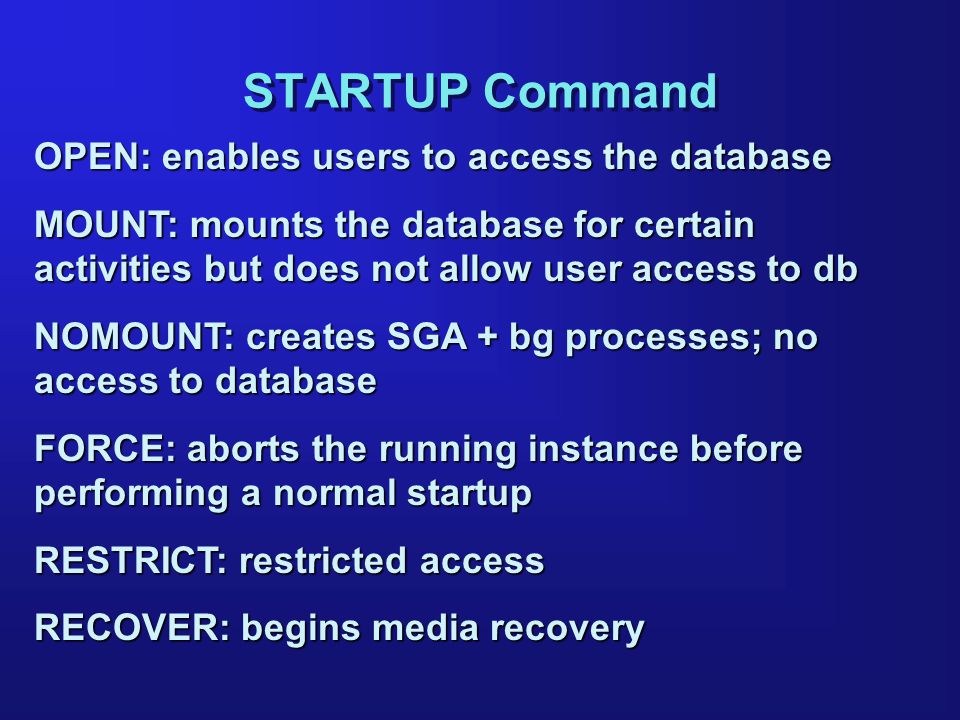 STARTUP Command

OPEN: enables users to access the database

MOUNT: mounts the database for certain activities but does not allow user access to db

NOMOUNT: creates SGA + bg processes; no access to database

FORCE: aborts the running instance before performing a normal startup

RESTRICT: restricted access

RECOVER: begins media recovery